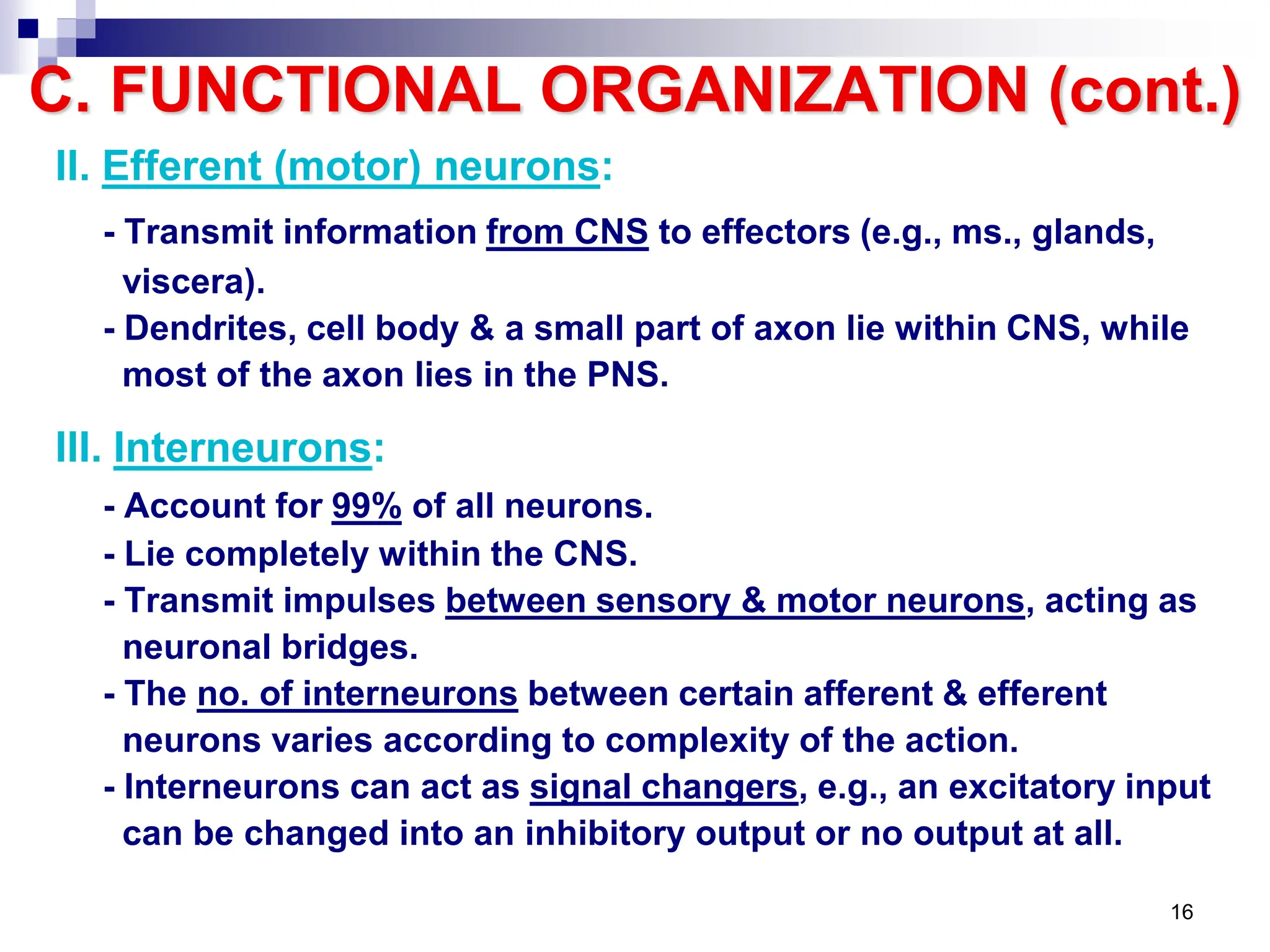 C. FUNCTIONAL ORGANIZATION (cont.)

II. Efferent (motor) neurons:

- Transmit information from CNS to effectors (e.g., ms., glands, viscera).
- Dendrites, cell body & a small part of axon lie within CNS, while most of the axon lies in the PNS.

III. Interneurons:

- Account for 99% of all neurons.
- Lie completely within the CNS.
- Transmit impulses between sensory & motor neurons, acting as neuronal bridges.
- The no. of interneurons between certain afferent & efferent neurons varies according to complexity of the action.
- Interneurons can act as signal changers, e.g., an excitatory input can be changed into an inhibitory output or no output at all.

16